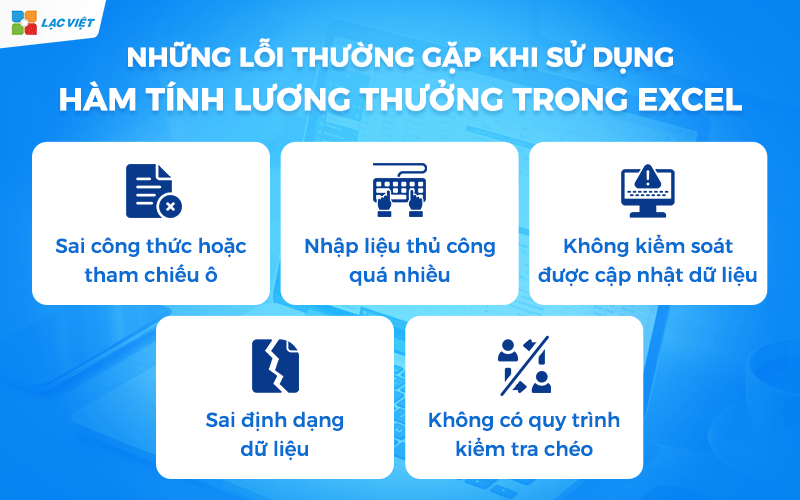 LẠC VIỆT

NHỮNG LỖI THƯỜNG GẶP KHI SỬ DỤNG
HÀM TÍNH LƯƠNG THƯỞNG TRONG EXCEL

Sai công thức hoặc tham chiếu ô

Nhập liệu thủ công quá nhiều

Không kiểm soát được cập nhật dữ liệu

Sai định dạng dữ liệu

Không có quy trình kiểm tra chéo